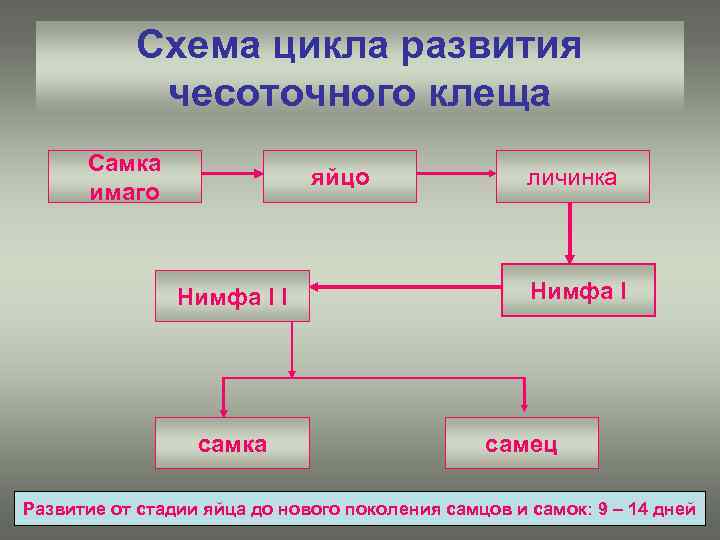 Схема цикла развития чесоточного клеща

Самка имаго

яйцо

личинка

Нимфа I

Нимфа I I

самка

самец

Развитие от стадии яйца до нового поколения самцов и самок: 9 – 14 дней